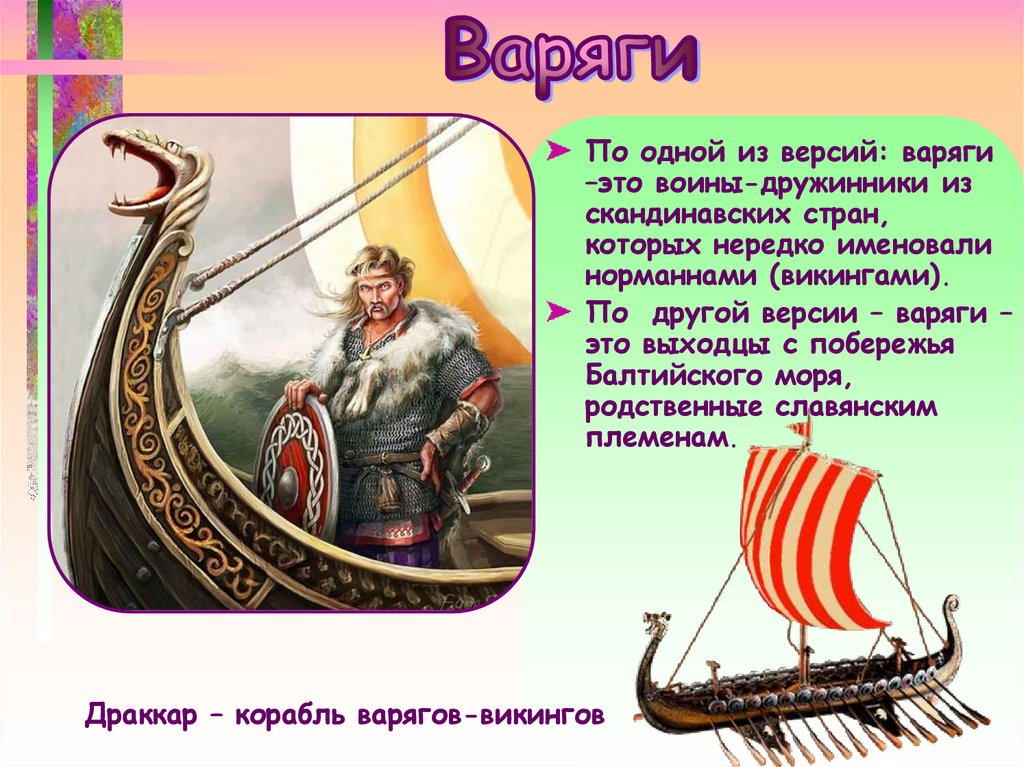 Варяги

➤ По одной из версий: варяги –это воины-дружинники из скандинавских стран, которых нередко именовали норманнами (викингами).

➤ По другой версии – варяги – это выходцы с побережья Балтийского моря, родственные славянским племенам.

Драккар – корабль варягов-викингов